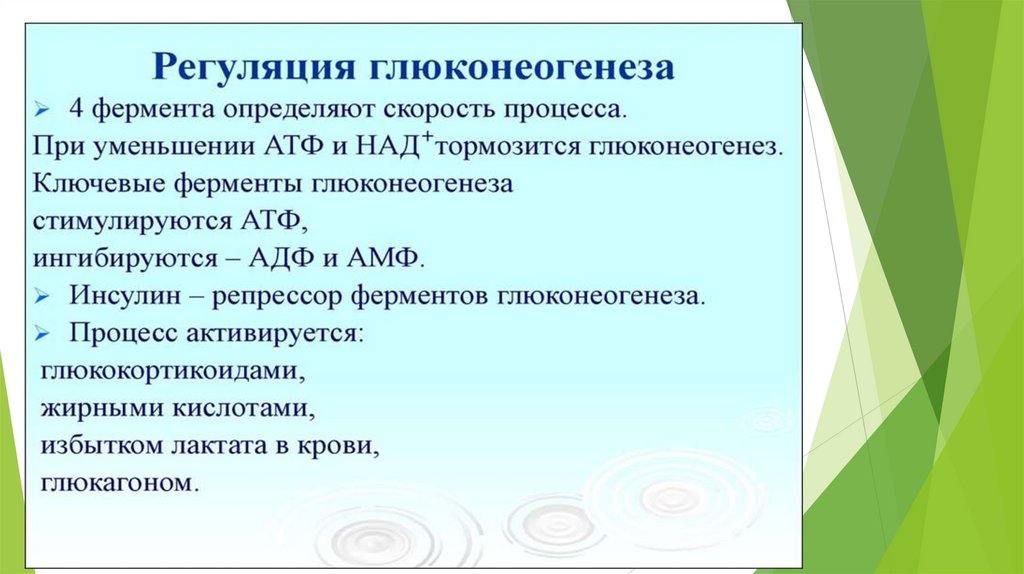 Регуляция глюконеогенеза

➢ 4 фермента определяют скорость процесса.
При уменьшении АТФ и НАД$^+$тормозится глюконеогенез.
Ключевые ферменты глюконеогенеза
стимулируются АТФ,
ингибируются – АДФ и АМФ.
➢ Инсулин – репрессор ферментов глюконеогенеза.
➢ Процесс активируется:
глюкокортикоидами,
жирными кислотами,
избытком лактата в крови,
глюкагоном.